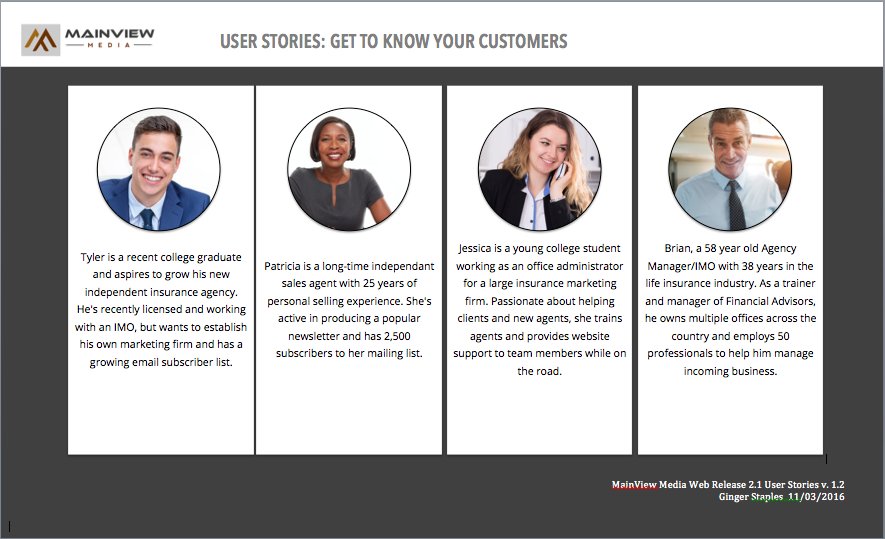 MAINVIEW
MEDIA

USER STORIES: GET TO KNOW YOUR CUSTOMERS

Tyler is a recent college graduate and aspires to grow his new independent insurance agency. He's recently licensed and working with an IMO, but wants to establish his own marketing firm and has a growing email subscriber list.

Patricia is a long-time independant sales agent with 25 years of personal selling experience. She's active in producing a popular newsletter and has 2,500 subscribers to her mailing list.

Jessica is a young college student working as an office administrator for a large insurance marketing firm. Passionate about helping clients and new agents, she trains agents and provides website support to team members while on the road.

Brian, a 58 year old Agency Manager/IMO with 38 years in the life insurance industry. As a trainer and manager of Financial Advisors, he owns multiple offices across the country and employs 50 professionals to help him manage incoming business.

MainView Media Web Release 2.1 User Stories v. 1.2
Ginger Staples 11/03/2016